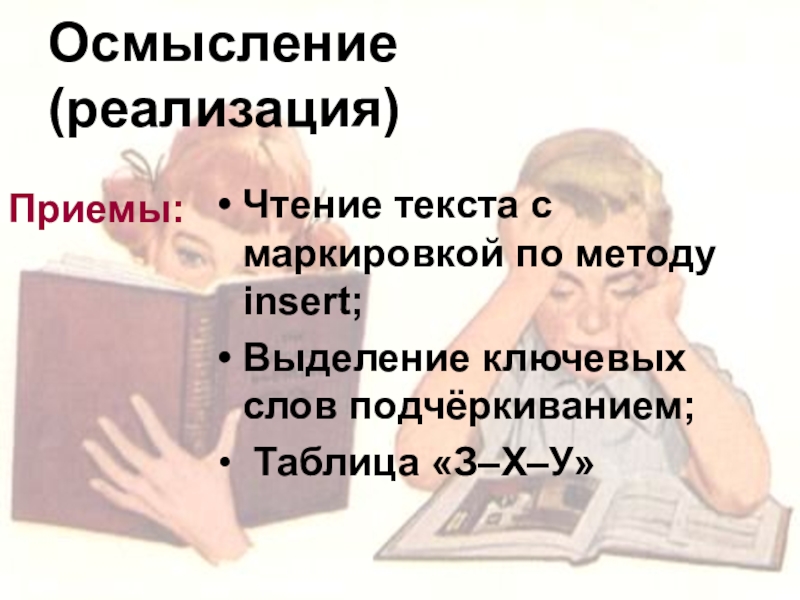 Осмысление (реализация)

Приемы:

• Чтение текста с маркировкой по методу insert;
• Выделение ключевых слов подчёркиванием;
• Таблица «З–Х–У»